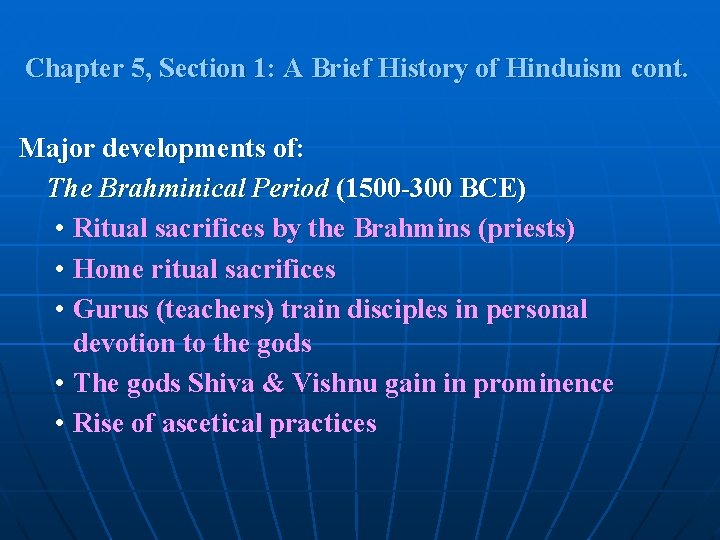 Chapter 5, Section 1: A Brief History of Hinduism cont.

Major developments of:
The Brahminical Period (1500-300 BCE)
• Ritual sacrifices by the Brahmins (priests)
• Home ritual sacrifices
• Gurus (teachers) train disciples in personal devotion to the gods
• The gods Shiva & Vishnu gain in prominence
• Rise of ascetical practices